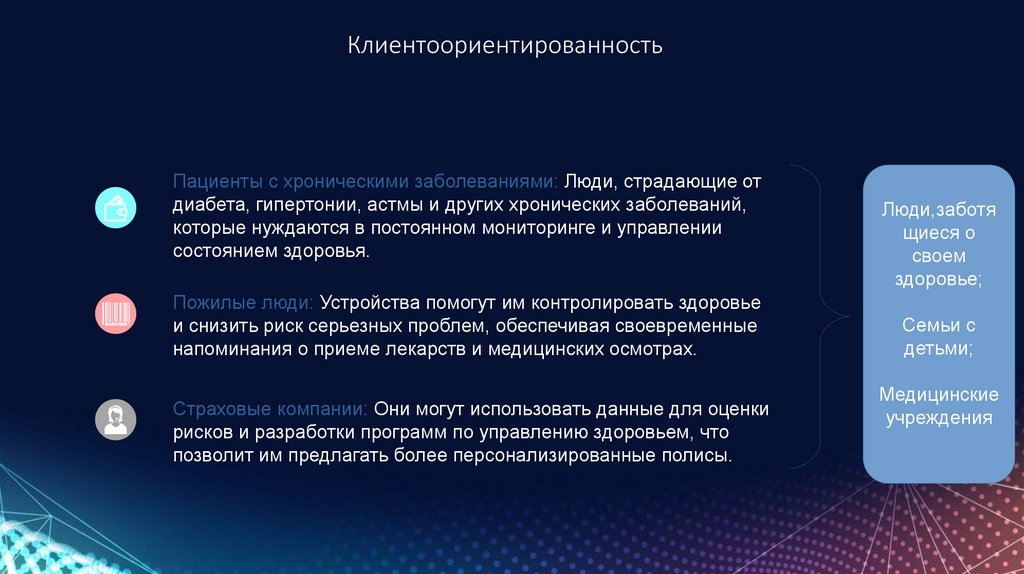 Клиентоориентированность

Пациенты с хроническими заболеваниями: Люди, страдающие от диабета, гипертонии, астмы и других хронических заболеваний, которые нуждаются в постоянном мониторинге и управлении состоянием здоровья.

Пожилые люди: Устройства помогут им контролировать здоровье и снизить риск серьезных проблем, обеспечивая своевременные напоминания о приеме лекарств и медицинских осмотрах.

Страховые компании: Они могут использовать данные для оценки рисков и разработки программ по управлению здоровьем, что позволит им предлагать более персонализированные полисы.

Люди,заботящиеся о своем здоровье;

Семьи с детьми;

Медицинские учреждения